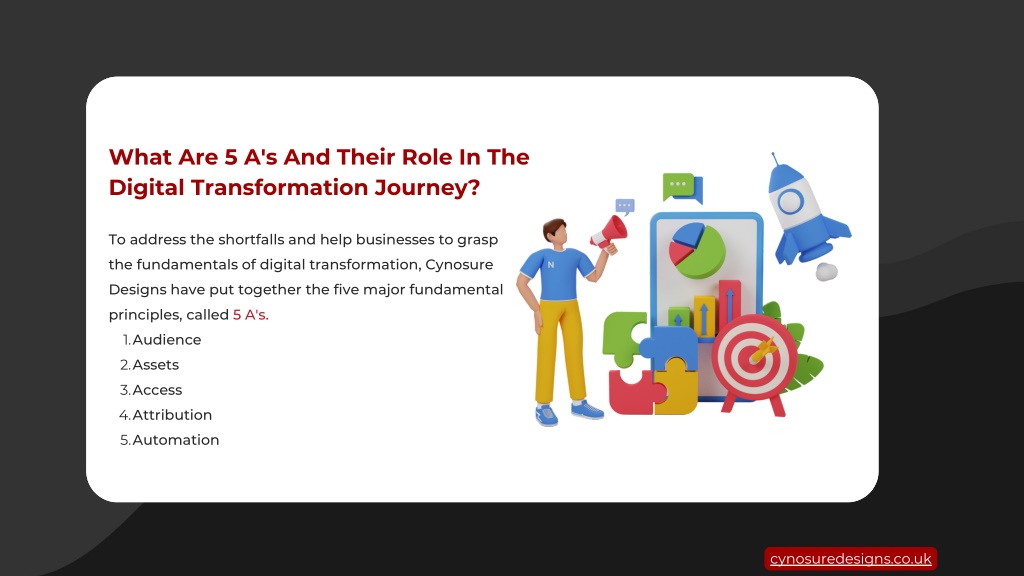 What Are 5 A's And Their Role In The Digital Transformation Journey?

To address the shortfalls and help businesses to grasp the fundamentals of digital transformation, Cynosure Designs have put together the five major fundamental principles, called 5 A's.

1. Audience
2. Assets
3. Access
4. Attribution
5. Automation

N

cynosuredesigns.co.uk